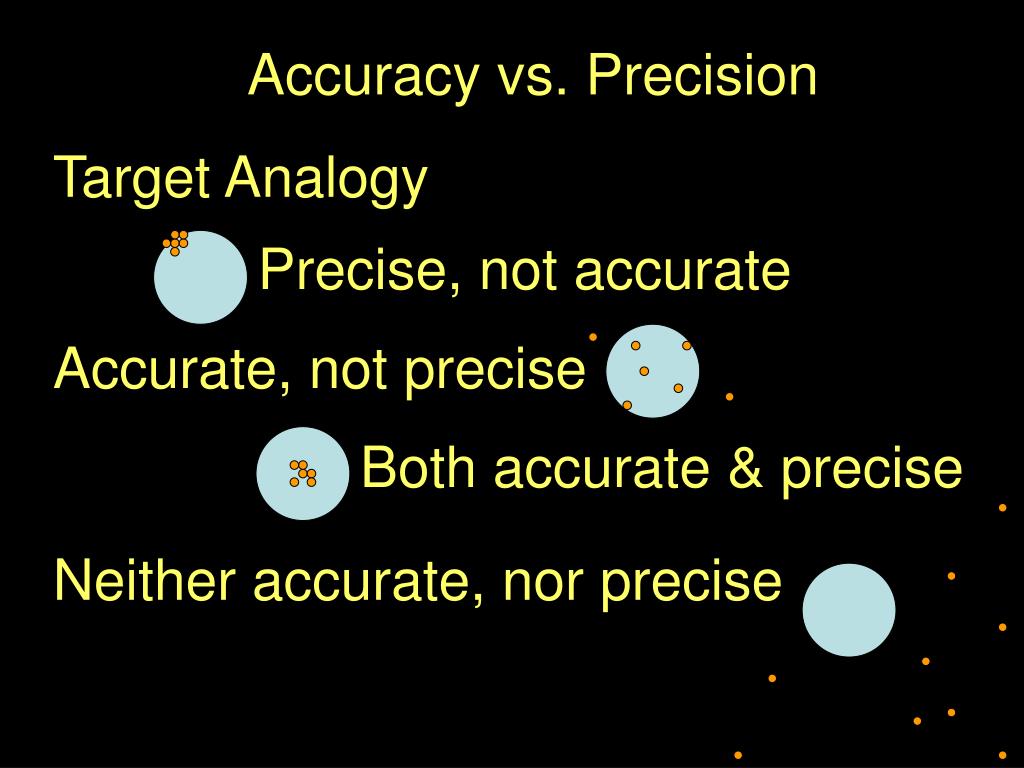 Accuracy vs. Precision

Target Analogy

Precise, not accurate

Accurate, not precise

Both accurate & precise

Neither accurate, nor precise